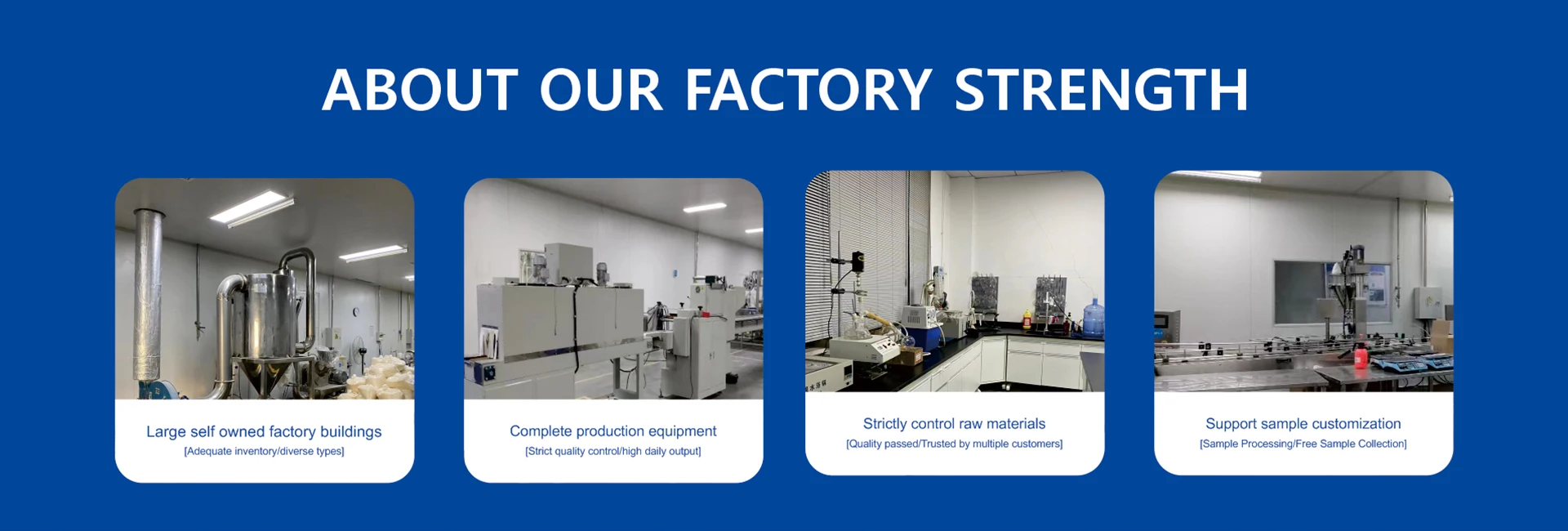 ABOUT OUR FACTORY STRENGTH

Large self owned factory buildings
[Adequate inventory/diverse types]

Complete production equipment
[Strict quality control/high daily output]

Strictly control raw materials
[Quality passed/Trusted by multiple customers]

Support sample customization
[Sample Processing/Free Sample Collection]